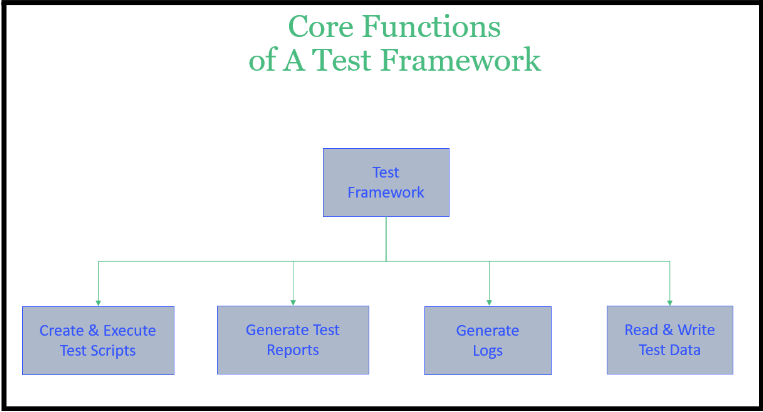 Core Functions
of A Test Framework

Test Framework

Create & Execute Test Scripts

Generate Test Reports

Generate Logs

Read & Write Test Data